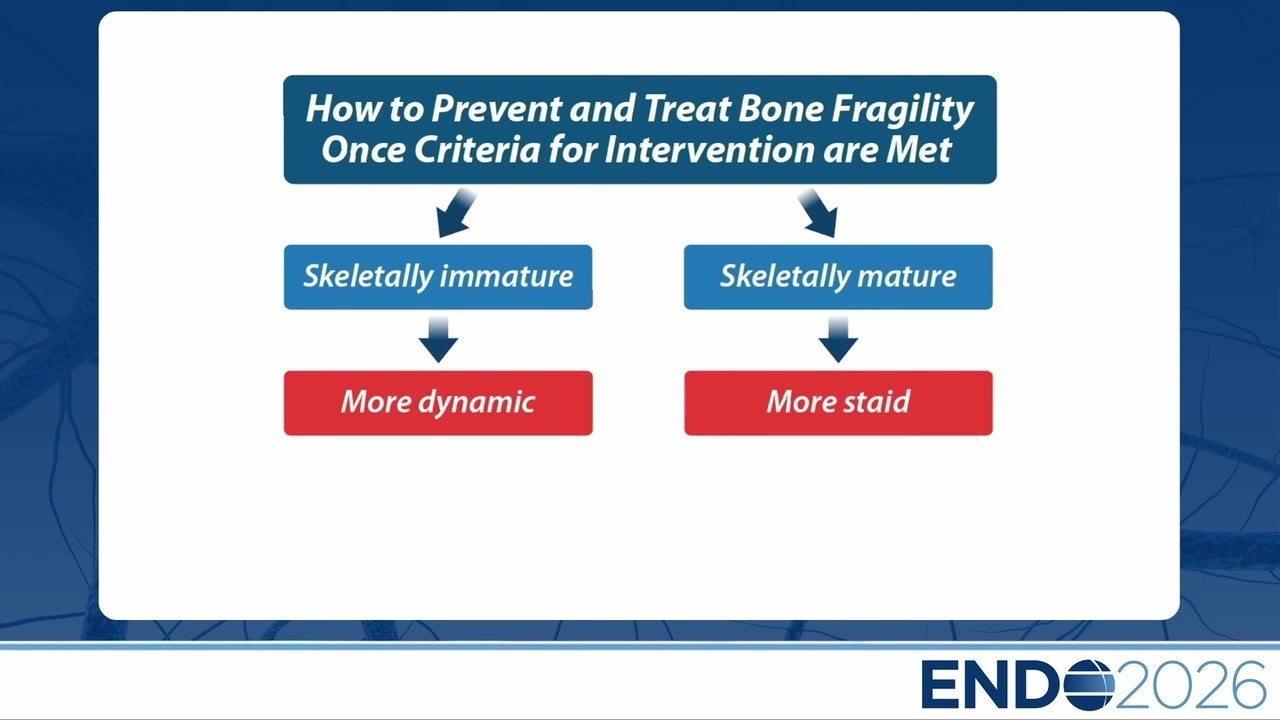 How to Prevent and Treat Bone Fragility Once Criteria for Intervention are Met

Skeletally immature

More dynamic

Skeletally mature

More staid

ENDO2026